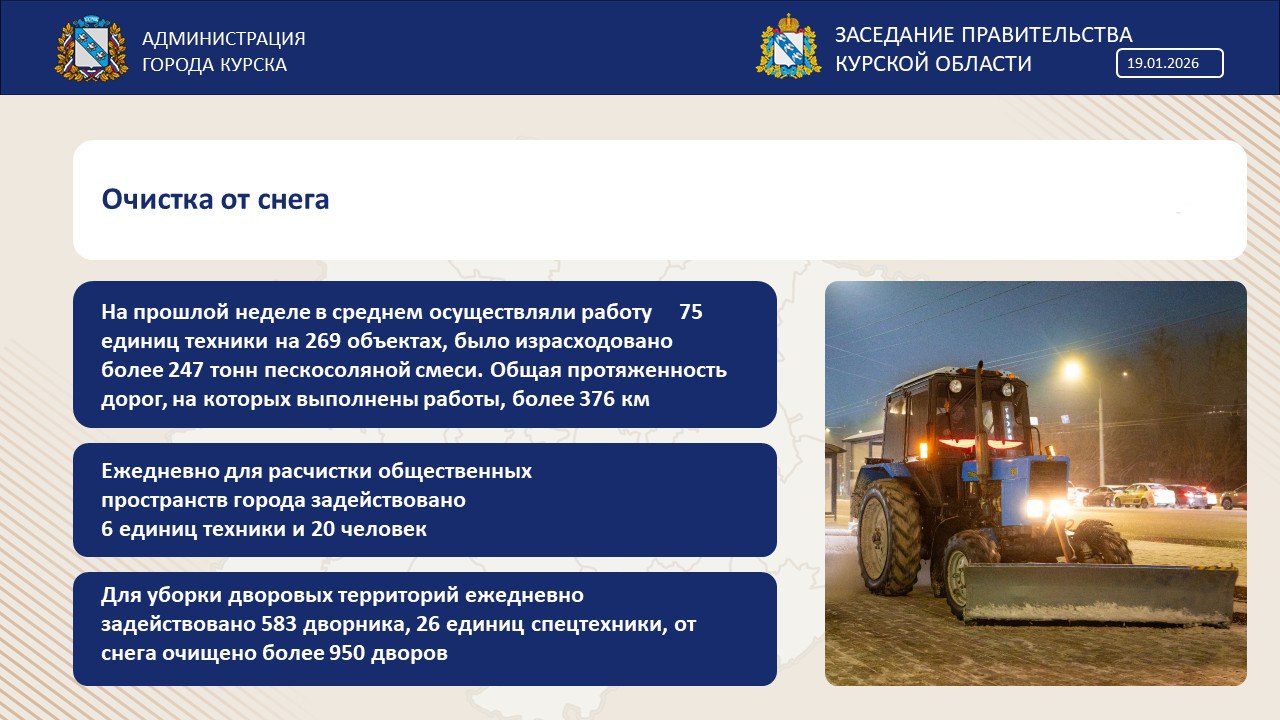 АДМИНИСТРАЦИЯ ГОРОДА КУРСКА

ЗАСЕДАНИЕ ПРАВИТЕЛЬСТВА КУРСКОЙ ОБЛАСТИ

19.01.2026

Очистка от снега

На прошлой неделе в среднем осуществляли работу 75 единиц техники на 269 объектах, было израсходовано более 247 тонн пескосоляной смеси. Общая протяженность дорог, на которых выполнены работы, более 376 км

Ежедневно для расчистки общественных пространств города задействовано 6 единиц техники и 20 человек

Для уборки дворовых территорий ежедневно задействовано 583 дворника, 26 единиц спецтехники, от снега очищено более 950 дворов